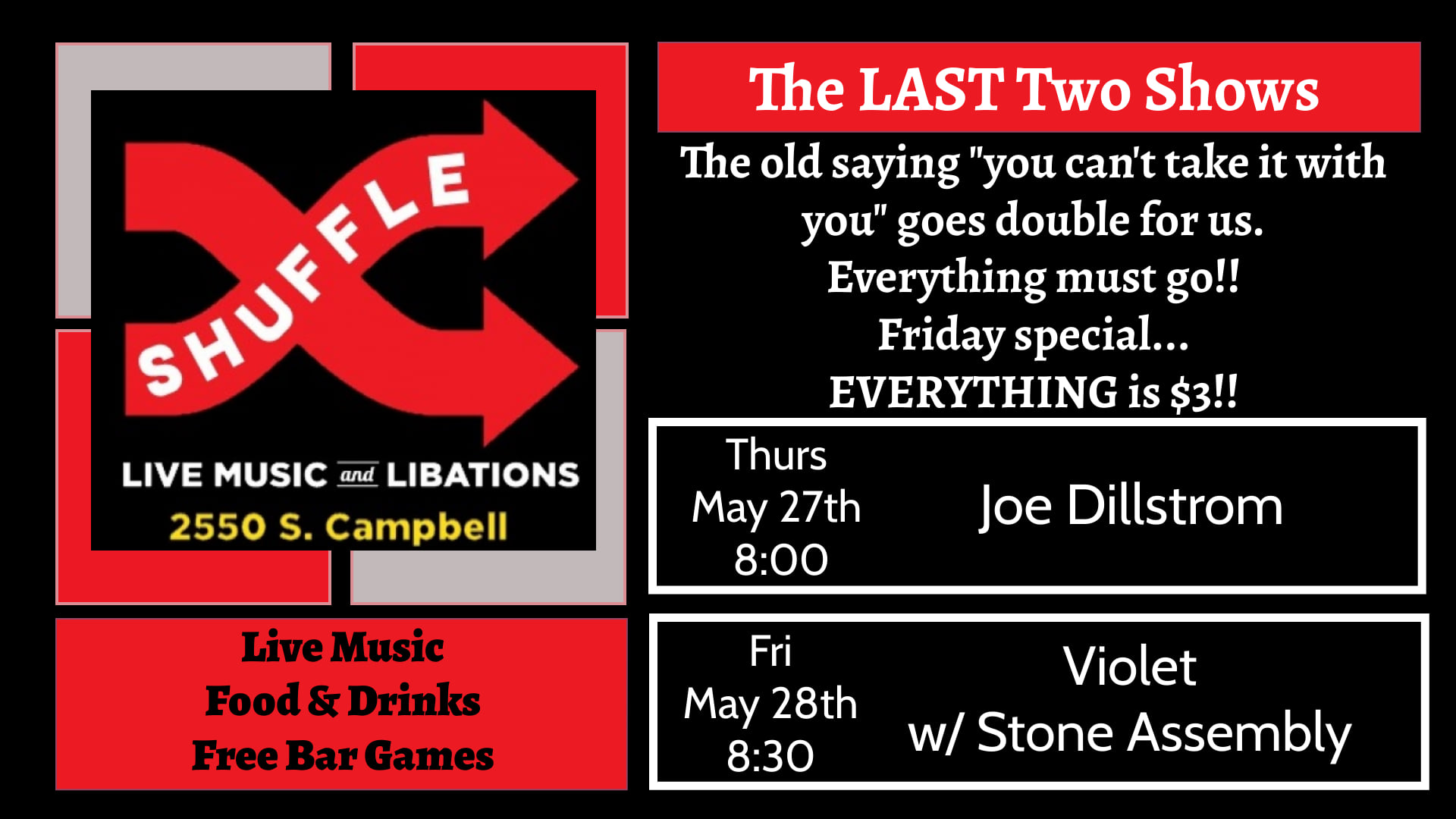 SHUFFLE

LIVE MUSIC and LIBATIONS

2550 S. Campbell

Live Music
Food & Drinks
Free Bar Games

The LAST Two Shows

The old saying "you can't take it with you" goes double for us.
Everything must go!!
Friday special...
EVERYTHING is $3!!

Thurs
May 27th
8:00

Joe Dillstrom

Fri
May 28th
8:30

Violet
w/ Stone Assembly